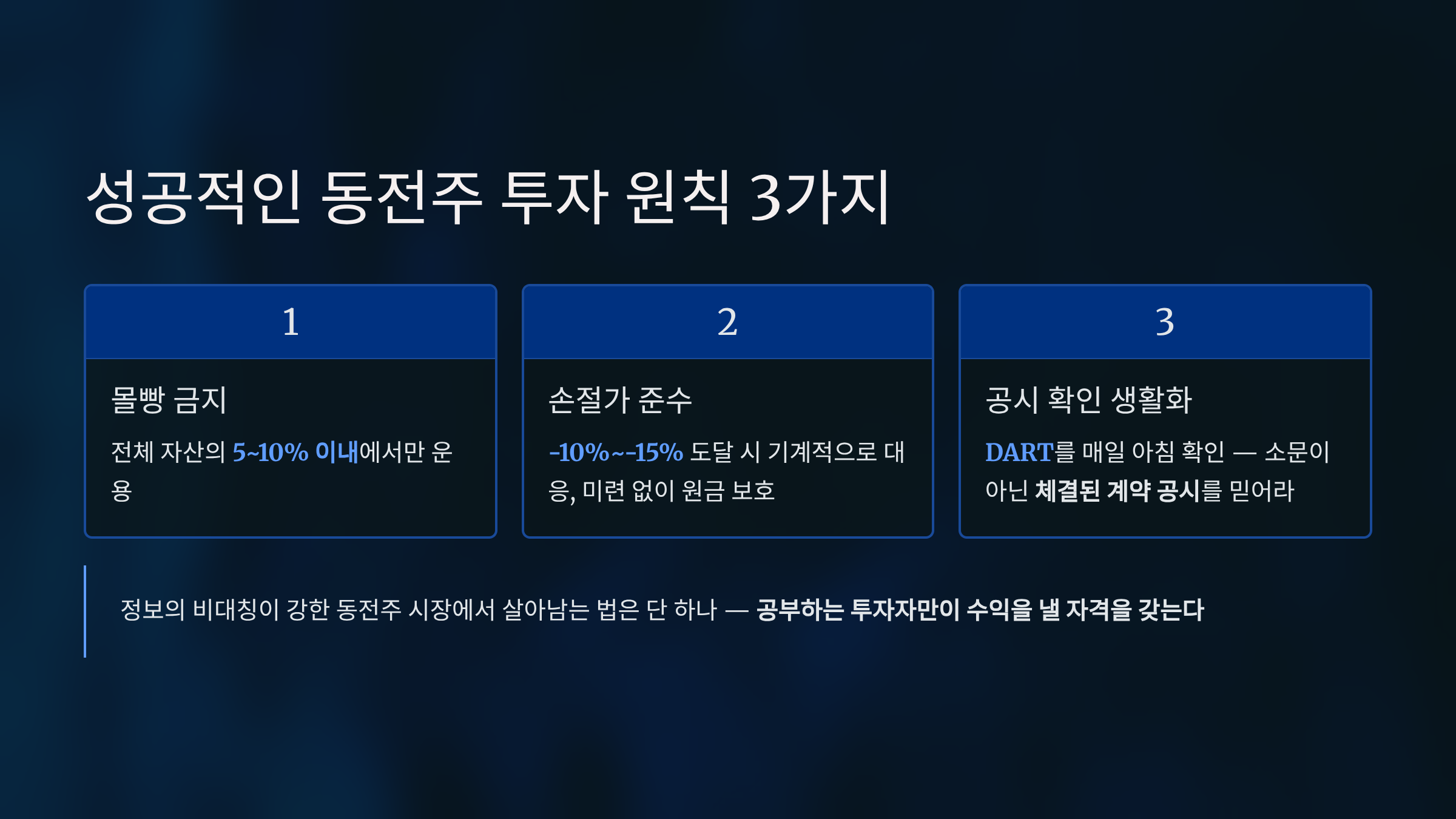 성공적인 동전주 투자 원칙 3가지

1

몰빵 금지

전체 자산의 5~10% 이내에서만 운용

2

손절가 준수

-10%~-15% 도달 시 기계적으로 대응, 미련 없이 원금 보호

3

공시 확인 생활화

DART를 매일 아침 확인 — 소문이 아닌 체결된 계약 공시를 믿어라

정보의 비대칭이 강한 동전주 시장에서 살아남는 법은 단 하나 — 공부하는 투자자만이 수익을 낼 자격을 갖는다